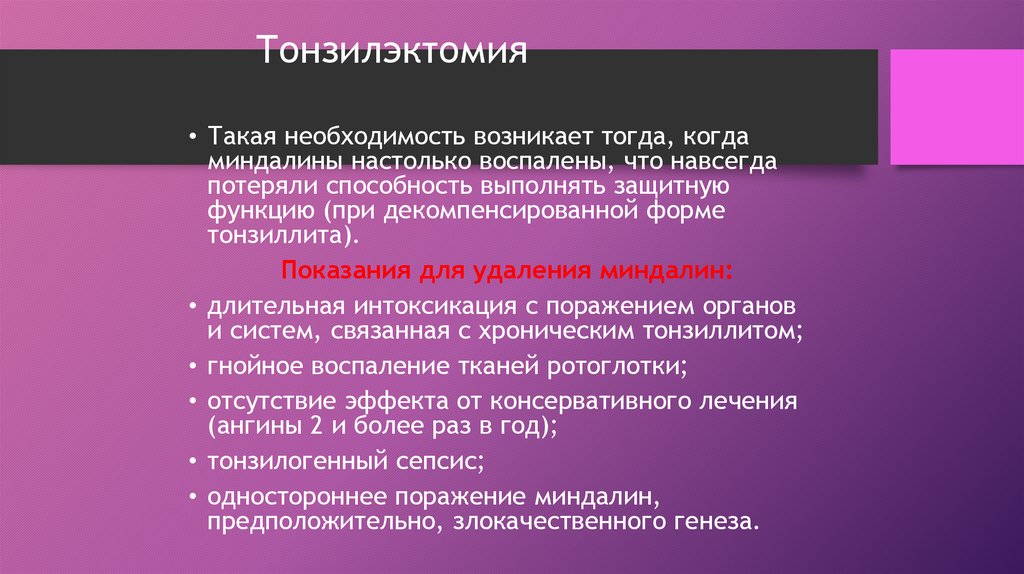 Тонзилэктомия

• Такая необходимость возникает тогда, когда миндалины настолько воспалены, что навсегда потеряли способность выполнять защитную функцию (при декомпенсированной форме тонзиллита).

Показания для удаления миндалин:

• длительная интоксикация с поражением органов и систем, связанная с хроническим тонзиллитом;
• гнойное воспаление тканей ротоглотки;
• отсутствие эффекта от консервативного лечения (ангины 2 и более раз в год);
• тонзилогенный сепсис;
• одностороннее поражение миндалин, предположительно, злокачественного генеза.